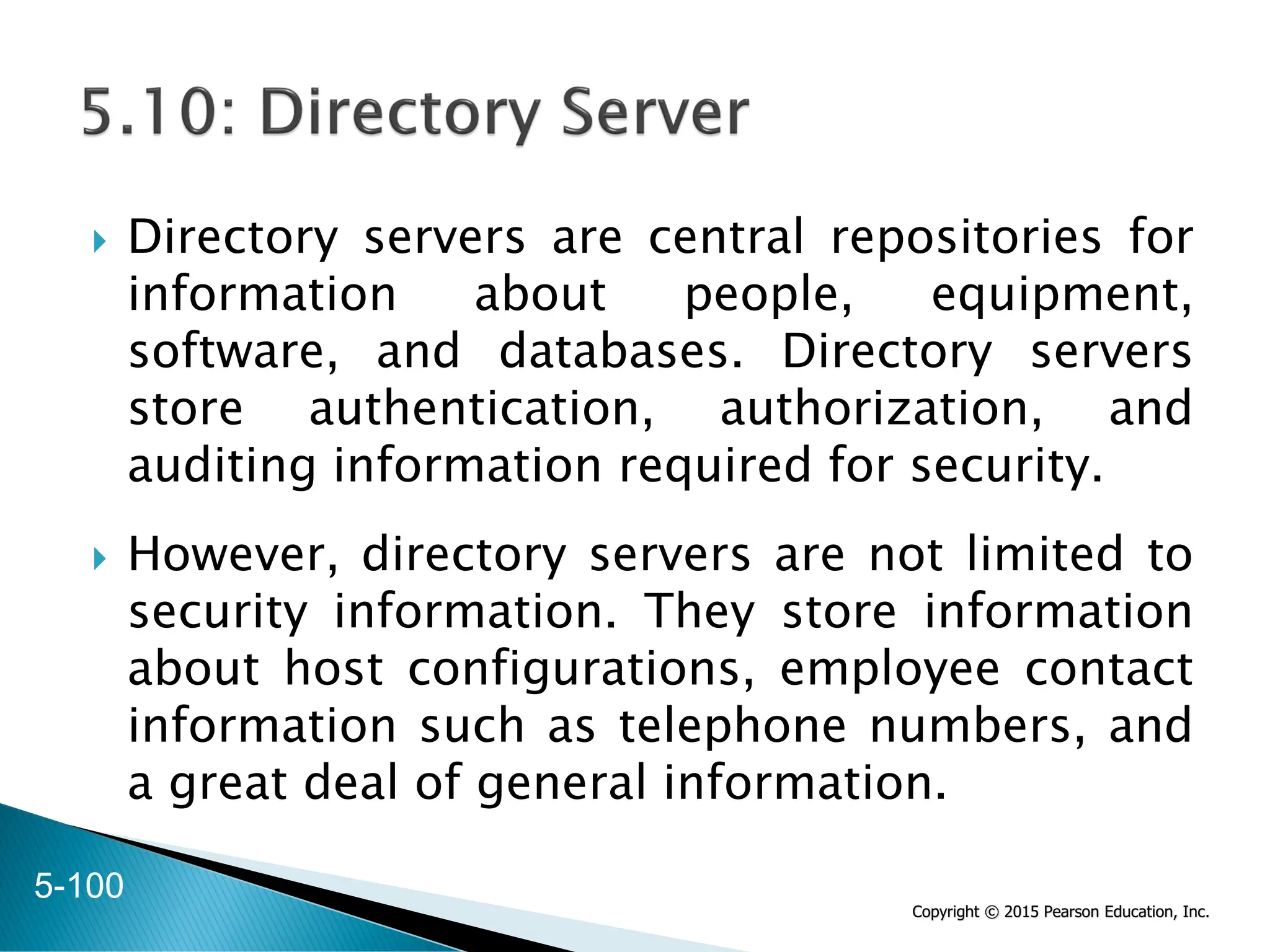 5.10: Directory Server

Directory servers are central repositories for information about people, equipment, software, and databases. Directory servers store authentication, authorization, and auditing information required for security.

However, directory servers are not limited to security information. They store information about host configurations, employee contact information such as telephone numbers, and a great deal of general information.

5-100

Copyright © 2015 Pearson Education, Inc.